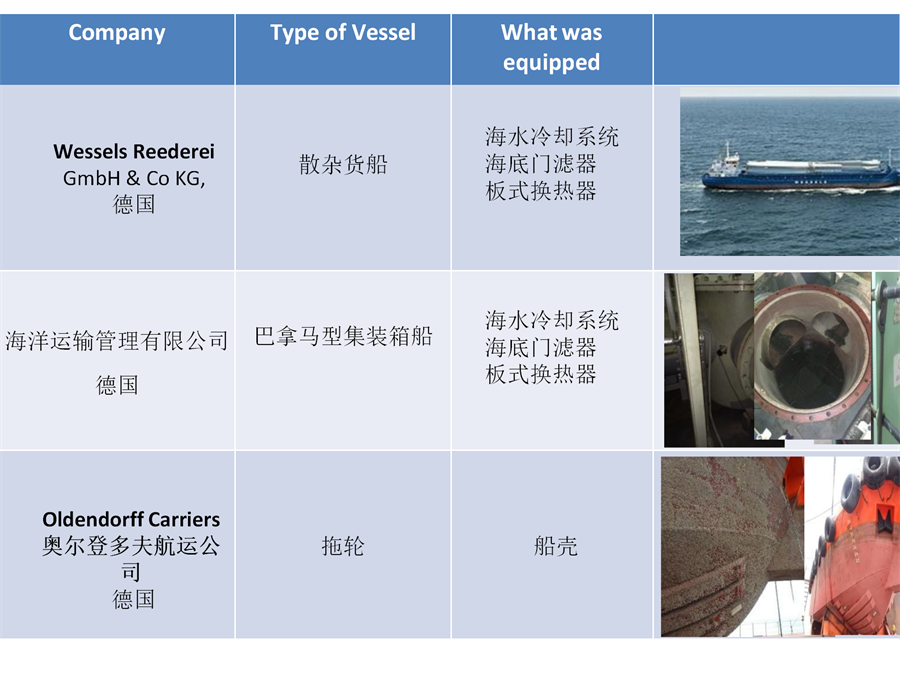 | Company | Type of Vessel | What was equipped | |
|---|---|---|---|
| **Wessels Reederei** GmbH & Co KG, 德国 | 散杂货船 | 海水冷却系统 海底门滤器 板式换热器 | |
| 海洋运输管理有限公司 德国 | 巴拿马型集装箱船 | 海水冷却系统 海底门滤器 板式换热器 | |
| **Oldendorff Carriers** 奥尔登多夫航运公司 德国 | 拖轮 | 船壳 | |